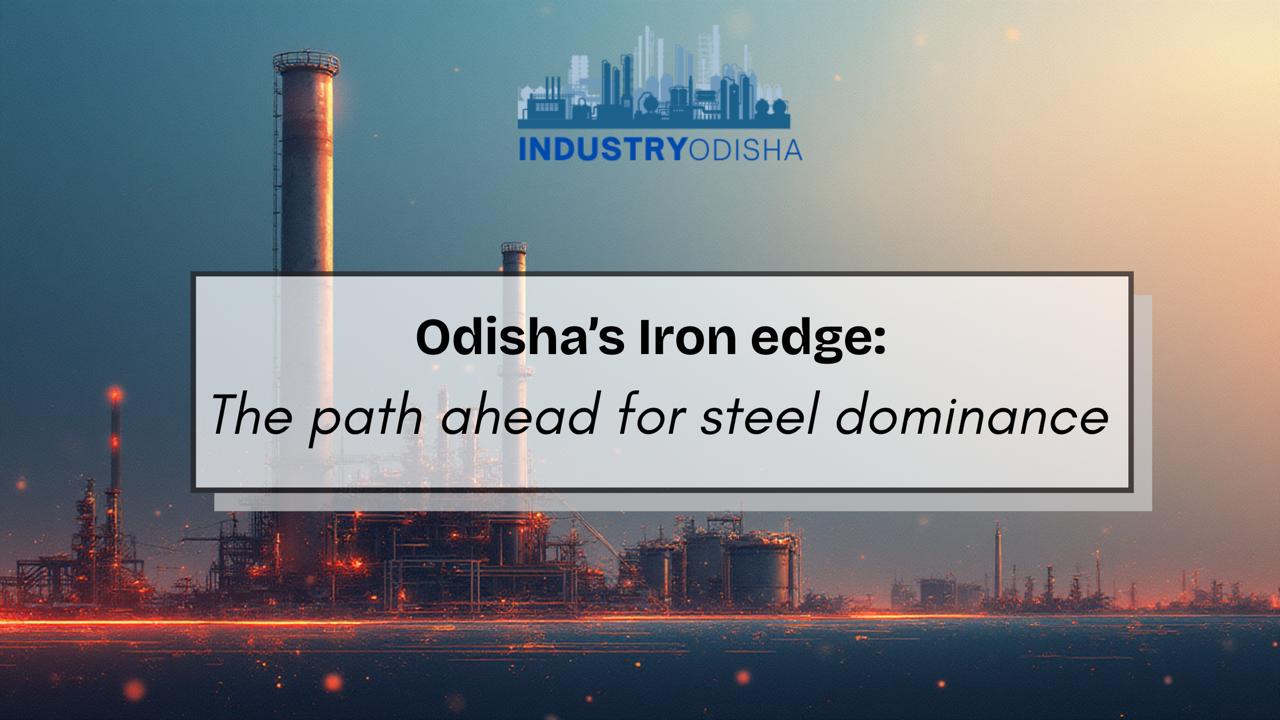 INDUSTRYODISHA

Odisha's Iron edge:
The path ahead for steel dominance